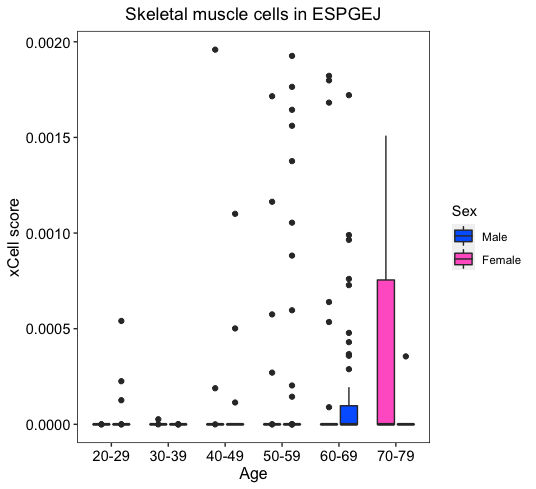 Skeletal muscle cells in ESPGEJ

xCell score

0.0020
0.0015
0.0010
0.0005
0.0000

20-29 30-39 40-49 50-59 60-69 70-79

Age

Sex
Male
Female